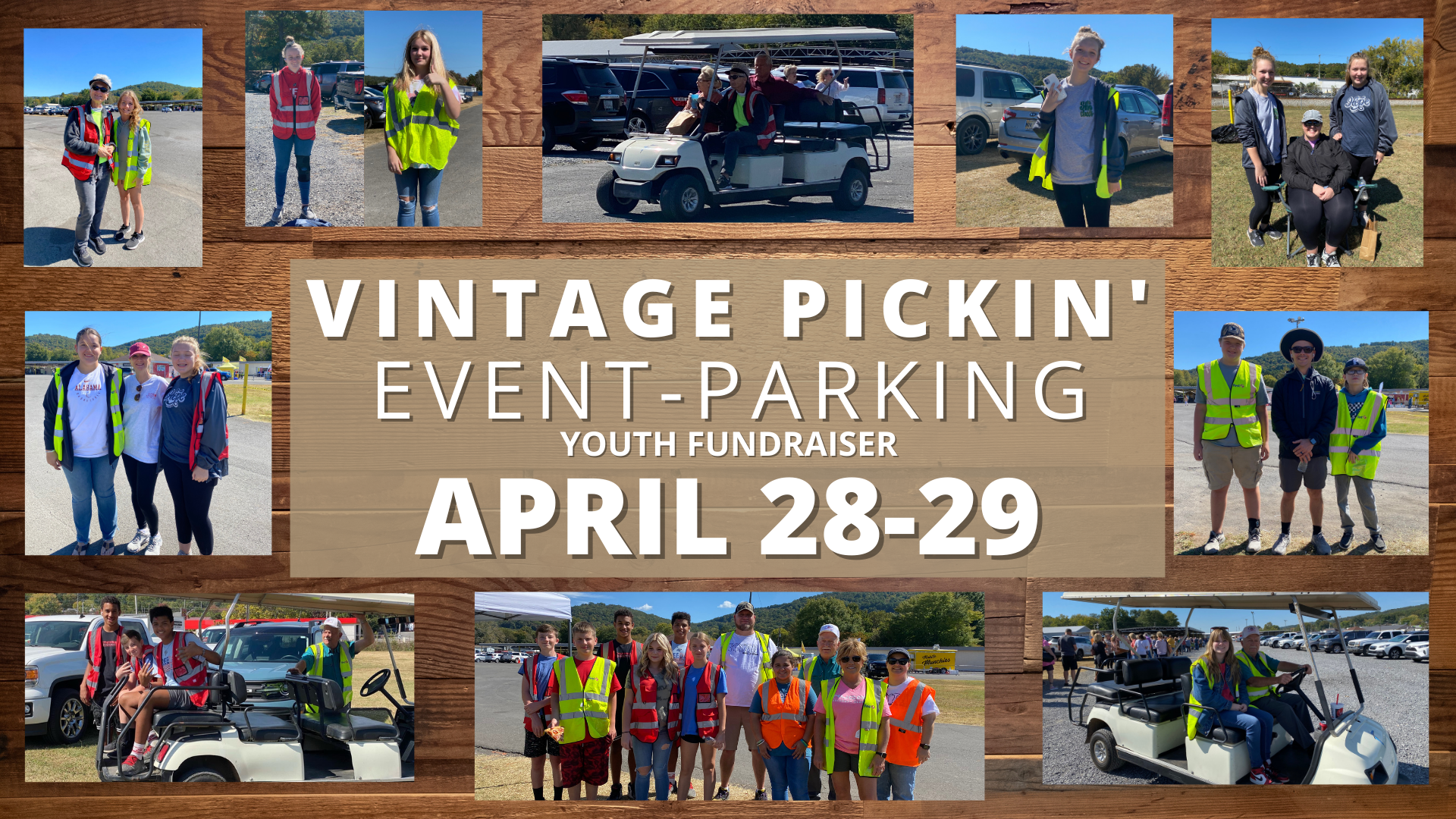 VINTAGE PICKIN'
EVENT-PARKING
YOUTH FUNDRAISER
APRIL 28-29